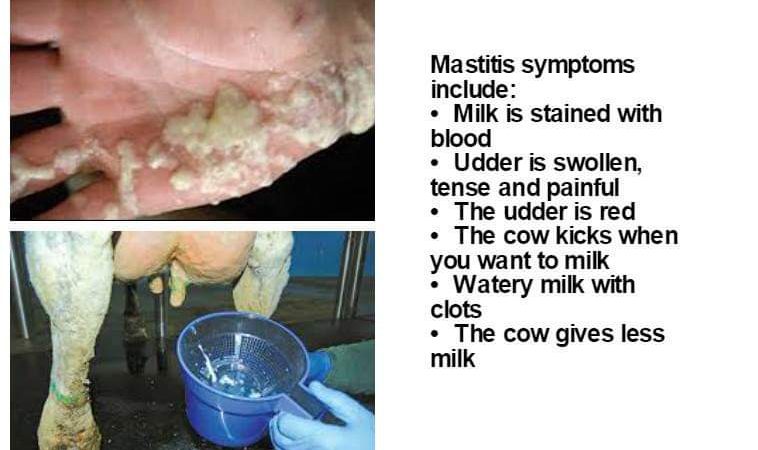 Mastitis symptoms include:
• Milk is stained with blood
• Udder is swollen, tense and painful
• The udder is red
• The cow kicks when you want to milk
• Watery milk with clots
• The cow gives less milk